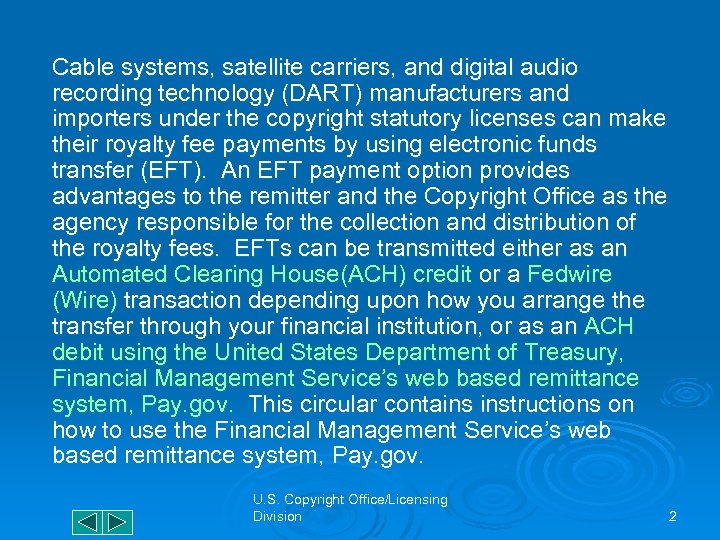 Cable systems, satellite carriers, and digital audio recording technology (DART) manufacturers and importers under the copyright statutory licenses can make their royalty fee payments by using electronic funds transfer (EFT). An EFT payment option provides advantages to the remitter and the Copyright Office as the agency responsible for the collection and distribution of the royalty fees. EFTs can be transmitted either as an Automated Clearing House(ACH) credit or a Fedwire (Wire) transaction depending upon how you arrange the transfer through your financial institution, or as an ACH debit using the United States Department of Treasury, Financial Management Service's web based remittance system, Pay.gov. This circular contains instructions on how to use the Financial Management Service's web based remittance system, Pay.gov.

U.S. Copyright Office/Licensing Division

2